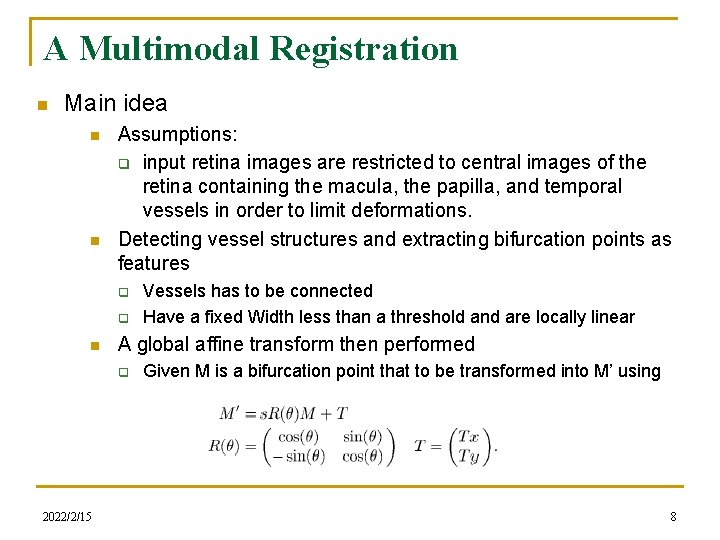 A Multimodal Registration

Main idea

Assumptions:

input retina images are restricted to central images of the retina containing the macula, the papilla, and temporal vessels in order to limit deformations.

Detecting vessel structures and extracting bifurcation points as features

Vessels has to be connected

Have a fixed Width less than a threshold and are locally linear

A global affine transform then performed

Given M is a bifurcation point that to be transformed into M' using

$M' = sR(\theta)M + T$

$R(\theta) = \begin{pmatrix} \cos(\theta) & \sin(\theta) \\ -\sin(\theta) & \cos(\theta) \end{pmatrix} \quad T = \begin{pmatrix} Tx \\ Ty \end{pmatrix}.$

2022/2/15

8